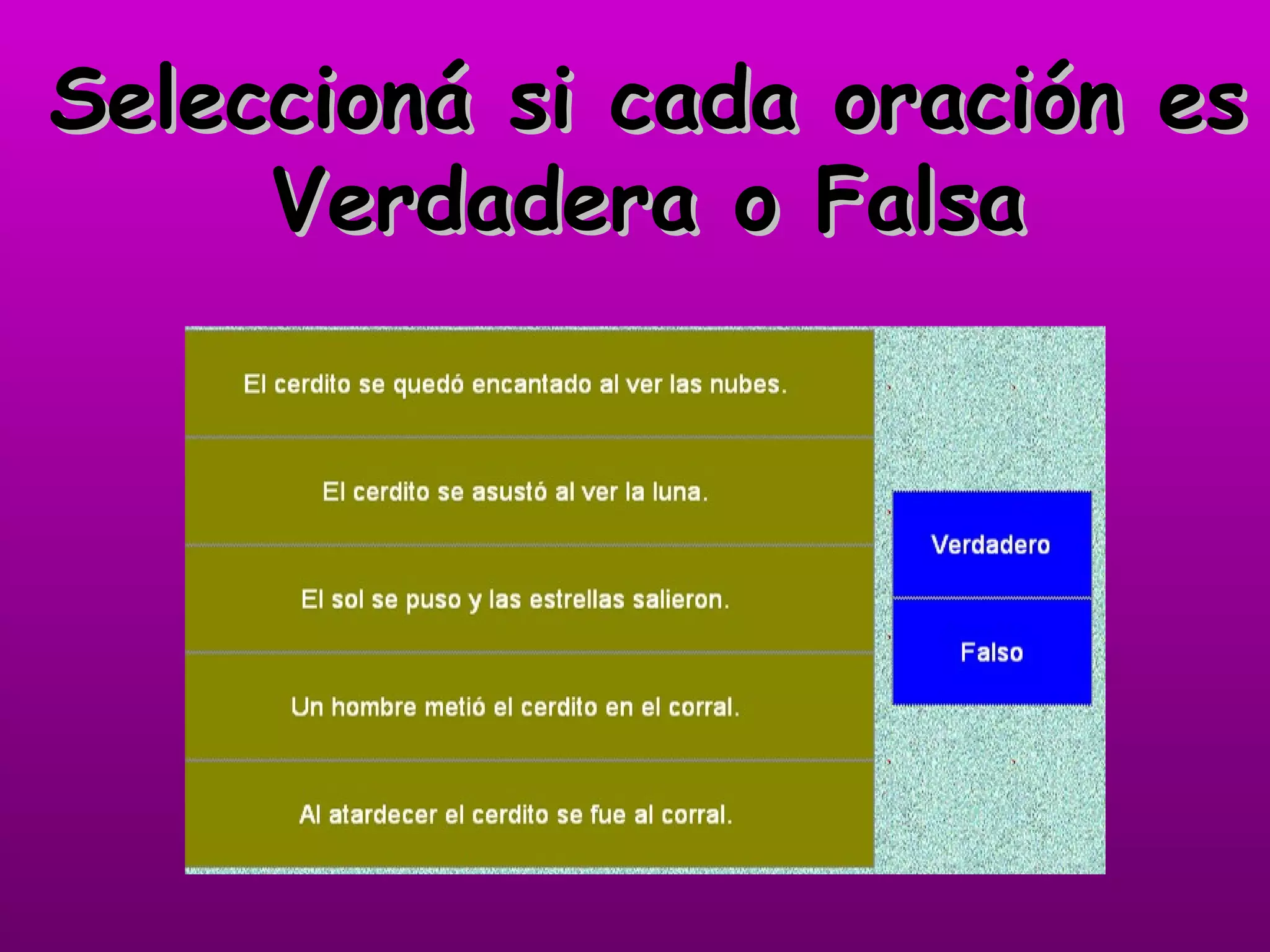 Seleccioná si cada oración es Verdadera o Falsa

El cerdito se quedó encantado al ver las nubes.

El cerdito se asustó al ver la luna.

El sol se puso y las estrellas salieron.

Un hombre metió el cerdito en el corral.

Al atardecer el cerdito se fue al corral.

Verdadero

Falso